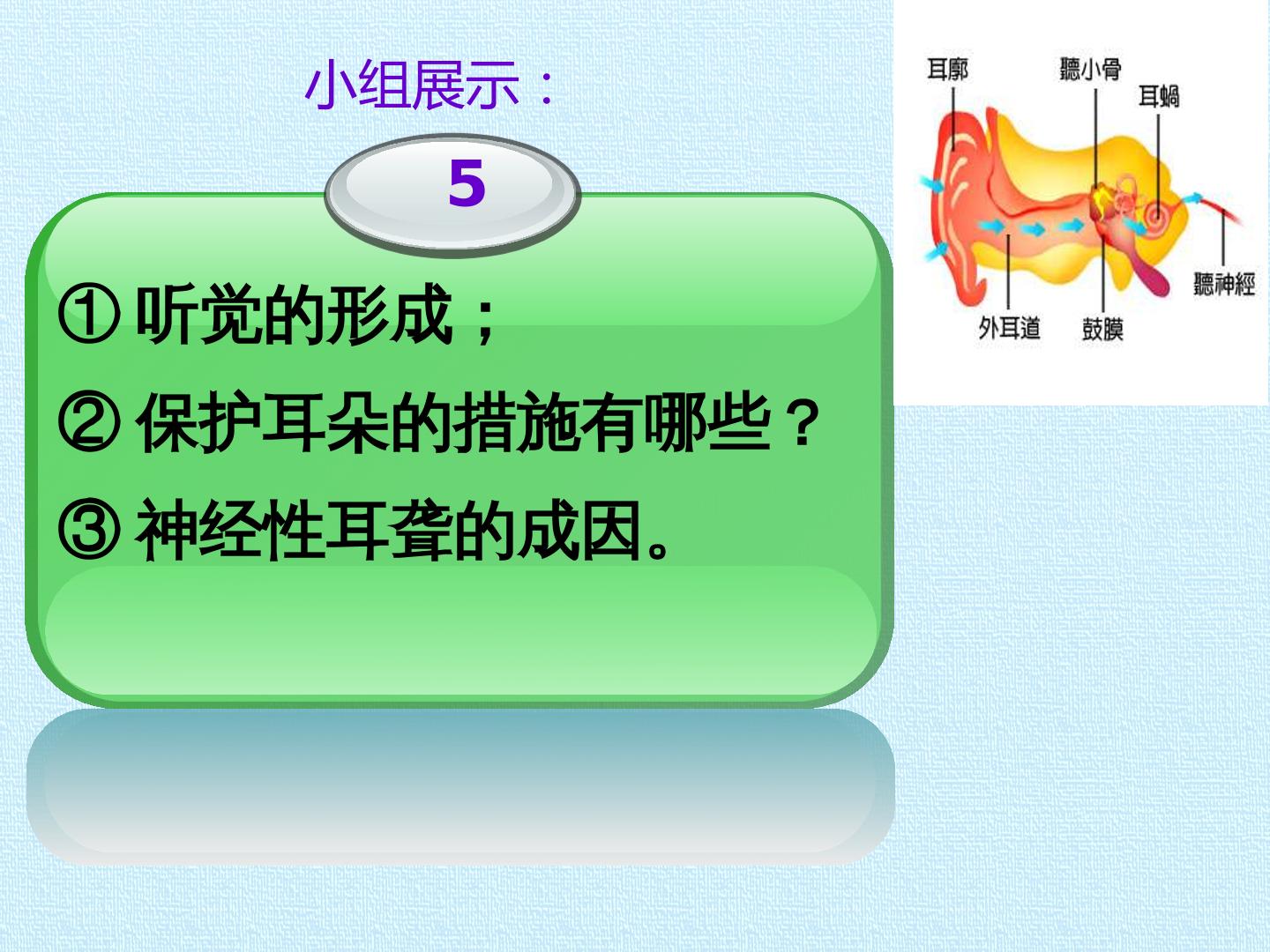 小组展示：

5

①听觉的形成；

②保护耳朵的措施有哪些？

③神经性耳聋的成因。

耳廓

聽小骨

耳蝸

聽神經

外耳道

鼓膜